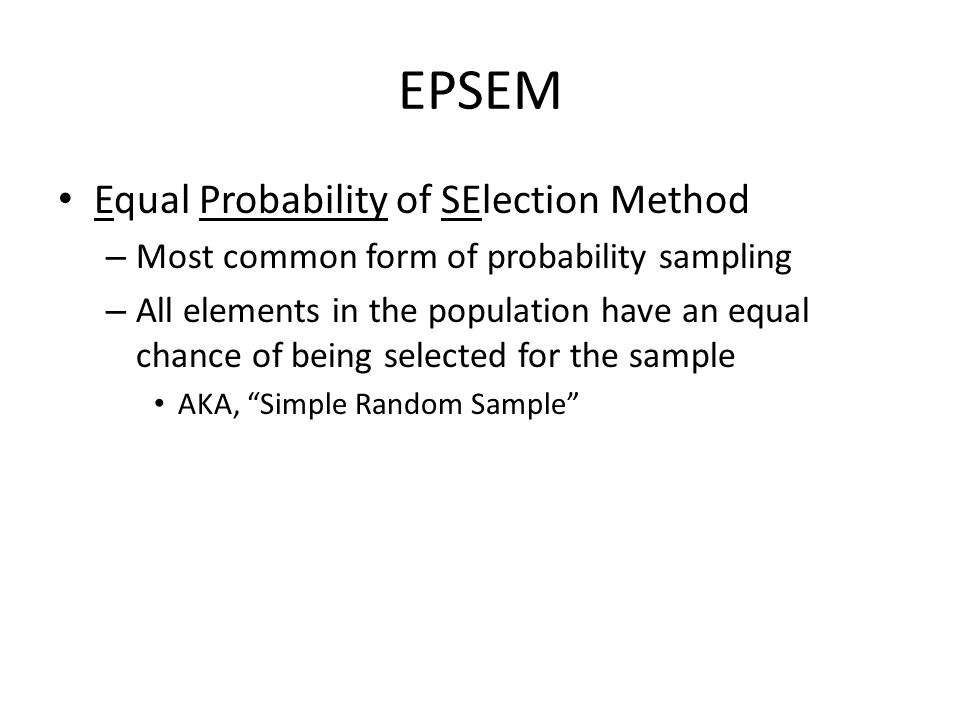 EPSEM

• Equal Probability of SElection Method
– Most common form of probability sampling
– All elements in the population have an equal chance of being selected for the sample
• AKA, “Simple Random Sample”